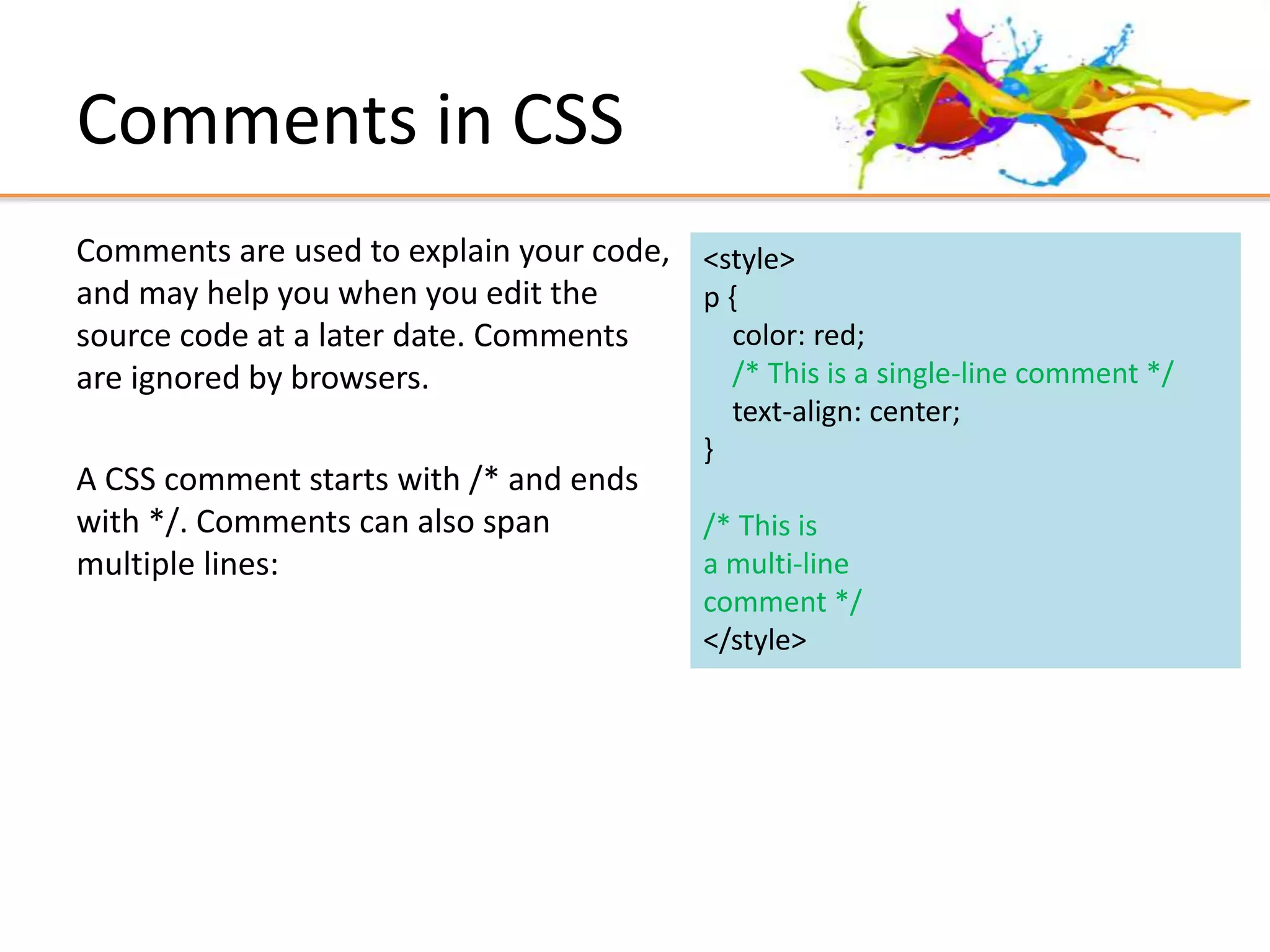 Comments in CSS

Comments are used to explain your code, and may help you when you edit the source code at a later date. Comments are ignored by browsers.

A CSS comment starts with /* and ends with */. Comments can also span multiple lines:

<style>
p {
  color: red;
  /* This is a single-line comment */
  text-align: center;
}

/* This is
a multi-line
comment */
</style>